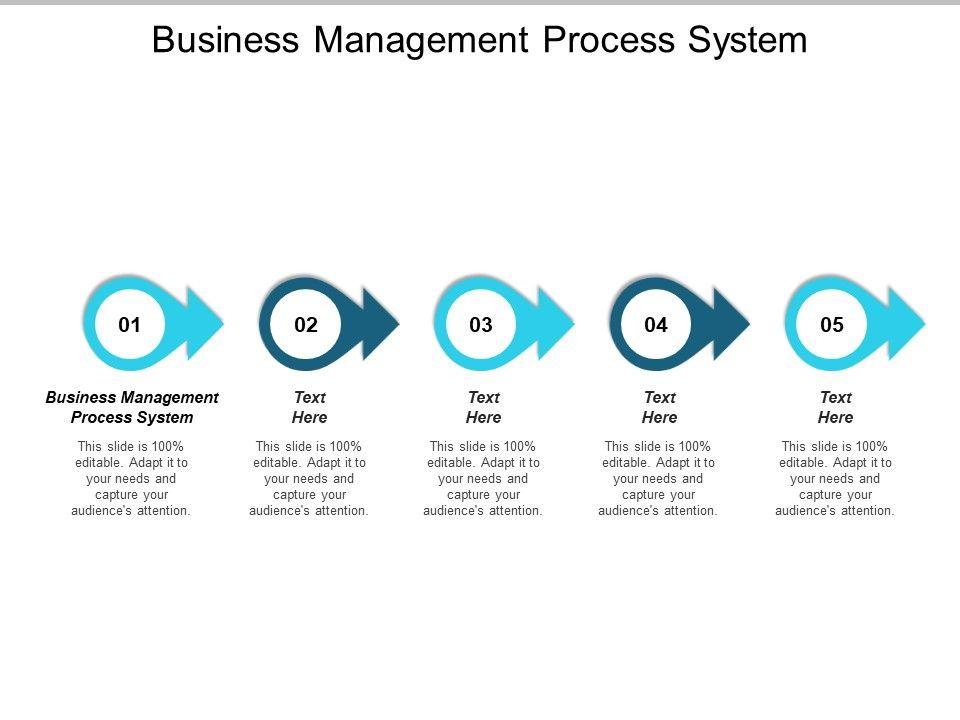 Business Management Process System

01

Business Management Process System

This slide is 100% editable. Adapt it to your needs and capture your audience's attention.

02

Text Here

This slide is 100% editable. Adapt it to your needs and capture your audience's attention.

03

Text Here

This slide is 100% editable. Adapt it to your needs and capture your audience's attention.

04

Text Here

This slide is 100% editable. Adapt it to your needs and capture your audience's attention.

05

Text Here

This slide is 100% editable. Adapt it to your needs and capture your audience's attention.